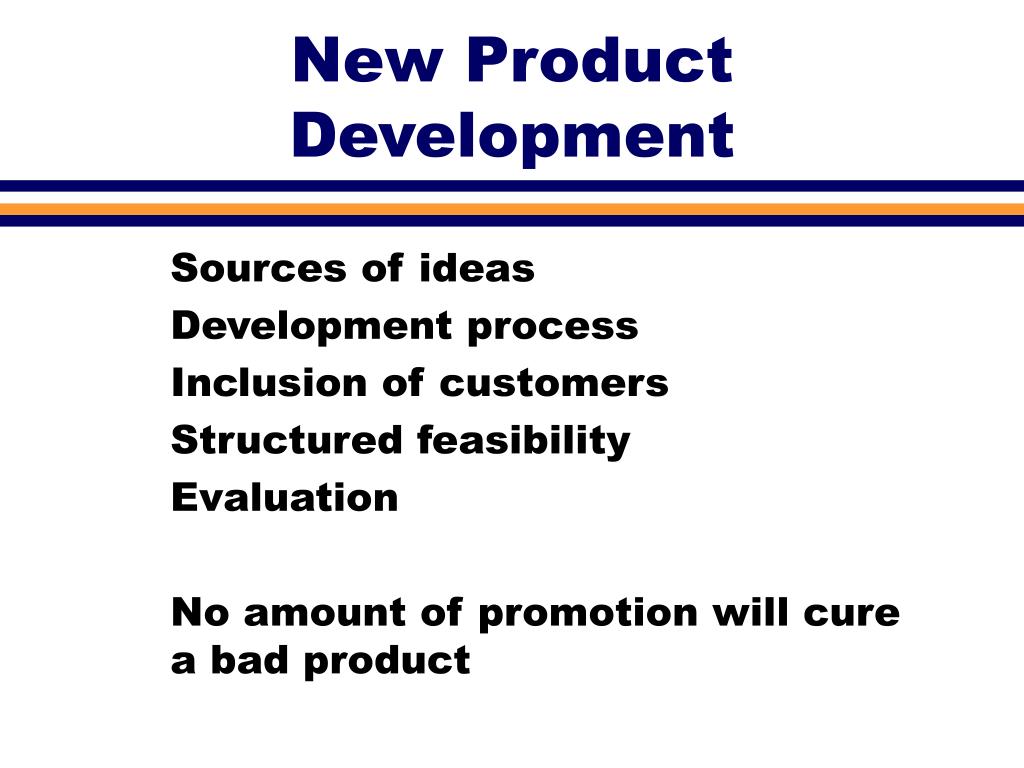 New Product Development

Sources of ideas
Development process
Inclusion of customers
Structured feasibility
Evaluation

No amount of promotion will cure a bad product